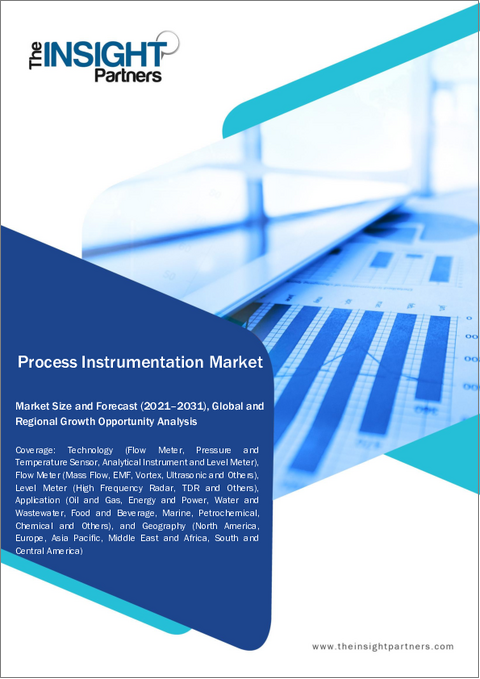 The INSIGHT Partners

Process Instrumentation Market

Market Size and Forecast (2021–2031), Global and Regional Growth Opportunity Analysis

Coverage: Technology (Flow Meter, Pressure and Temperature Sensor, Analytical Instrument and Level Meter), Flow Meter (Mass Flow, EMF, Vortex, Ultrasonic and Others), Level Meter (High Frequency Radar, TDR and Others), Application (Oil and Gas, Energy and Power, Water and Wastewater, Food and Beverage, Marine, Petrochemical, Chemical and Others), and Geography (North America, Europe, Asia Pacific, Middle East and Africa, South and Central America)

www.theinsightpartners.com